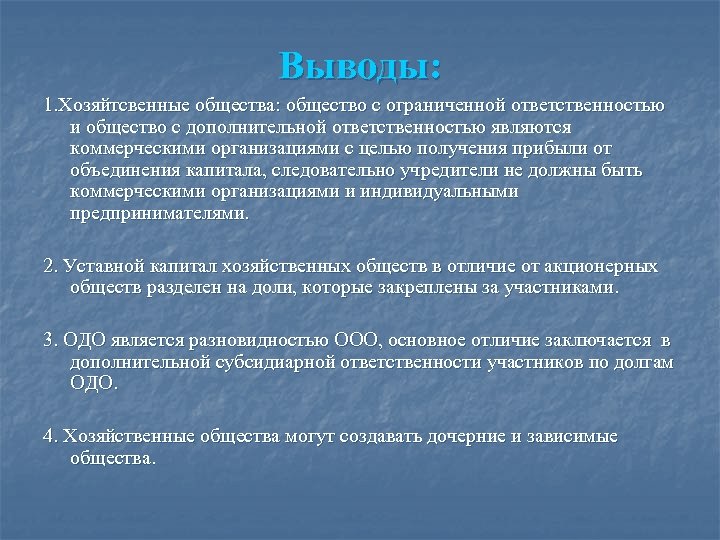 Выводы:

1.Хозяйтсвенные общества: общество с ограниченной ответственностью и общество с дополнительной ответственностью являются коммерческими организациями с целью получения прибыли от объединения капитала, следовательно учредители не должны быть коммерческими организациями и индивидуальными предпринимателями.

2. Уставной капитал хозяйственных обществ в отличие от акционерных обществ разделен на доли, которые закреплены за участниками.

3. ОДО является разновидностью ООО, основное отличие заключается в дополнительной субсидиарной ответственности участников по долгам ОДО.

4. Хозяйственные общества могут создавать дочерние и зависимые общества.